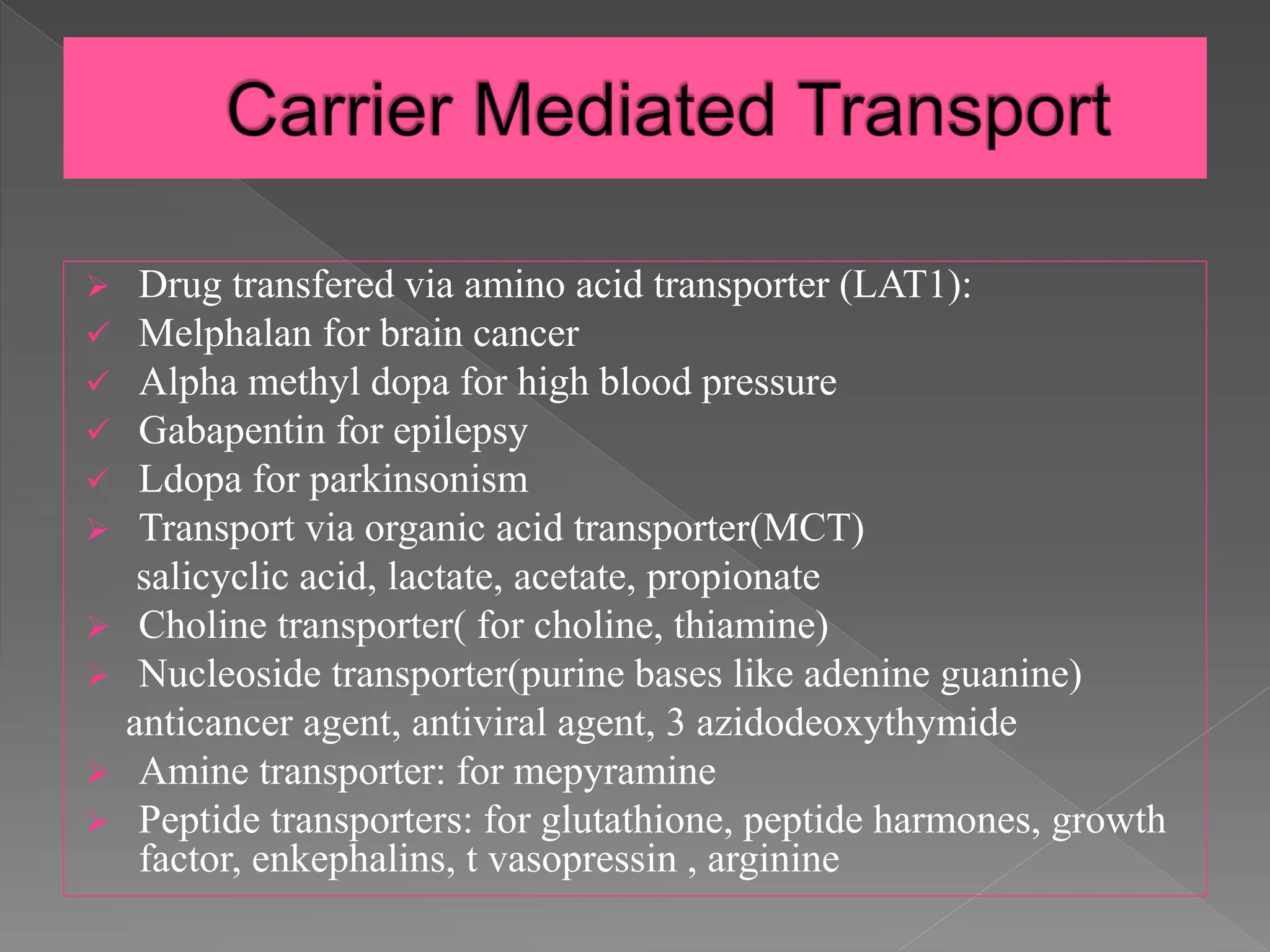 Carrier Mediated Transport

➢ Drug transfered via amino acid transporter (LAT1):
✓ Melphalan for brain cancer
✓ Alpha methyl dopa for high blood pressure
✓ Gabapentin for epilepsy
✓ Ldopa for parkinsonism
➢ Transport via organic acid transporter(MCT) salicyclic acid, lactate, acetate, propionate
➢ Choline transporter( for choline, thiamine)
➢ Nucleoside transporter(purine bases like adenine guanine) anticancer agent, antiviral agent, 3 azidodeoxythymide
➢ Amine transporter: for mepyramine
➢ Peptide transporters: for glutathione, peptide harmones, growth factor, enkephalins, t vasopressin , arginine